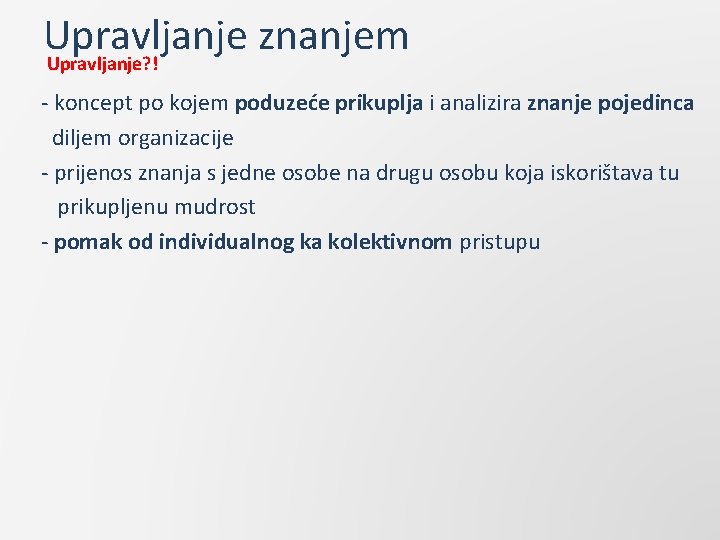 Upravljanje znanjem

Upravljanje?!

- koncept po kojem poduzeće prikuplja i analizira znanje pojedinca diljem organizacije

- prijenos znanja s jedne osobe na drugu osobu koja iskorištava tu prikupljenu mudrost

- pomak od individualnog ka kolektivnom pristupu